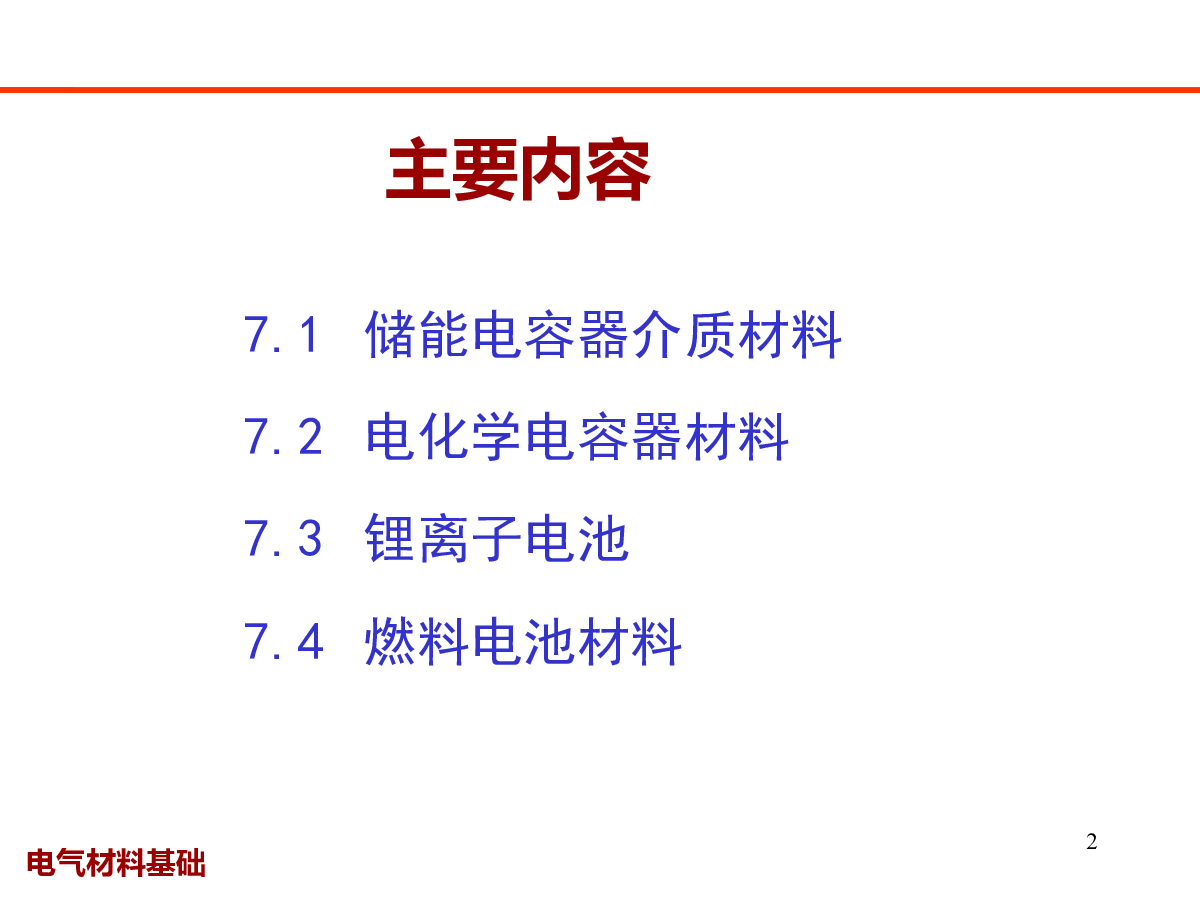 主要内容

7.1 储能电容器介质材料

7.2 电化学电容器材料

7.3 锂离子电池

7.4 燃料电池材料

2

电气材料基础